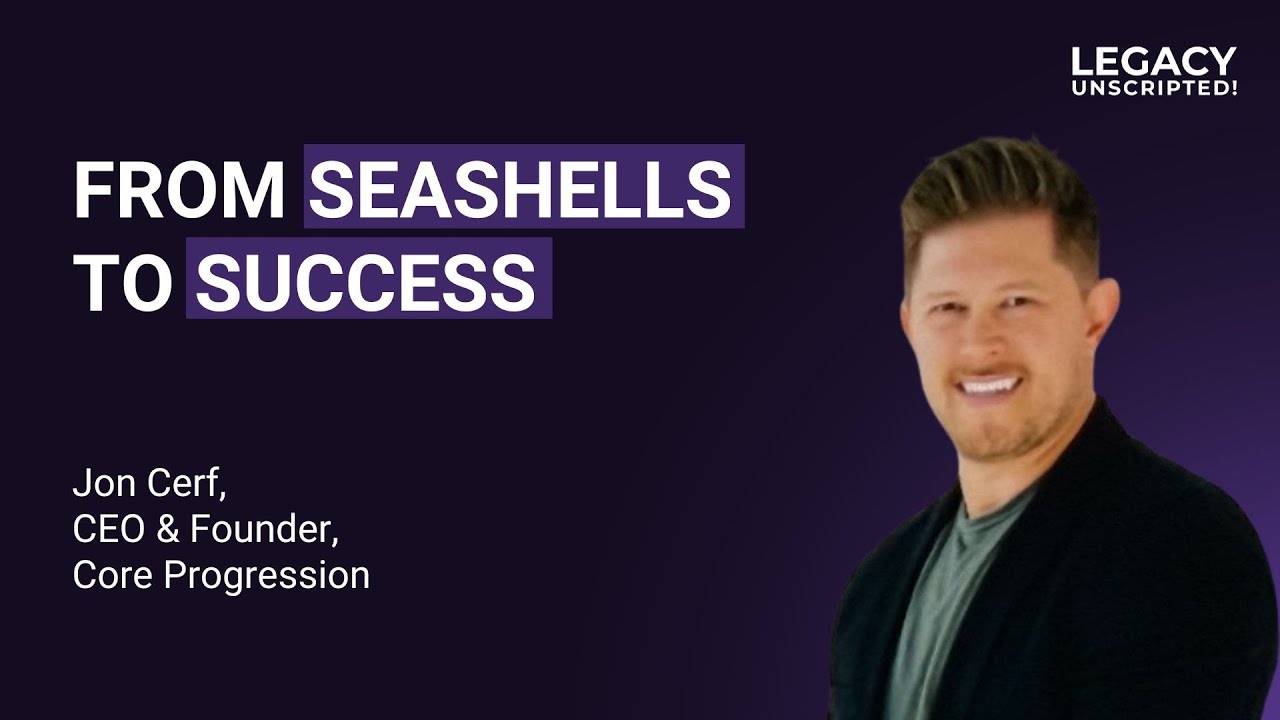 LEGACY
UNSCRIPTED!

FROM SEASHELLS
TO SUCCESS

Jon Cerf,
CEO & Founder,
Core Progression